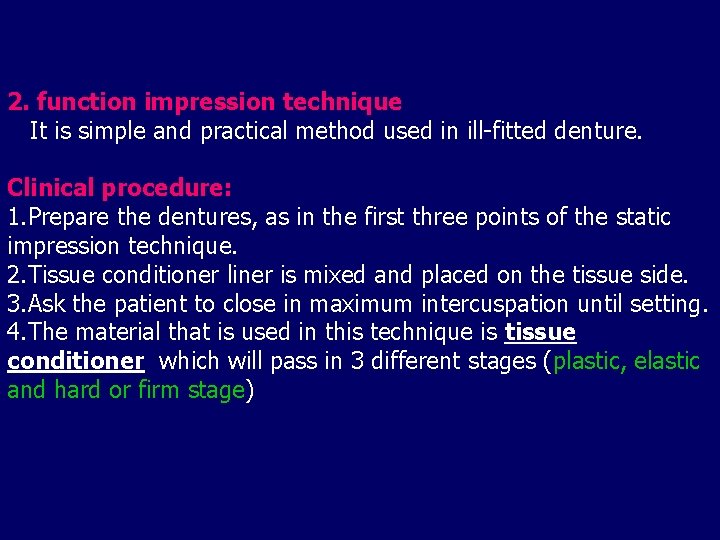 2. function impression technique
It is simple and practical method used in ill-fitted denture.

Clinical procedure:
1.Prepare the dentures, as in the first three points of the static impression technique.
2.Tissue conditioner liner is mixed and placed on the tissue side.
3.Ask the patient to close in maximum intercuspation until setting.
4.The material that is used in this technique is tissue conditioner which will pass in 3 different stages (plastic, elastic and hard or firm stage)